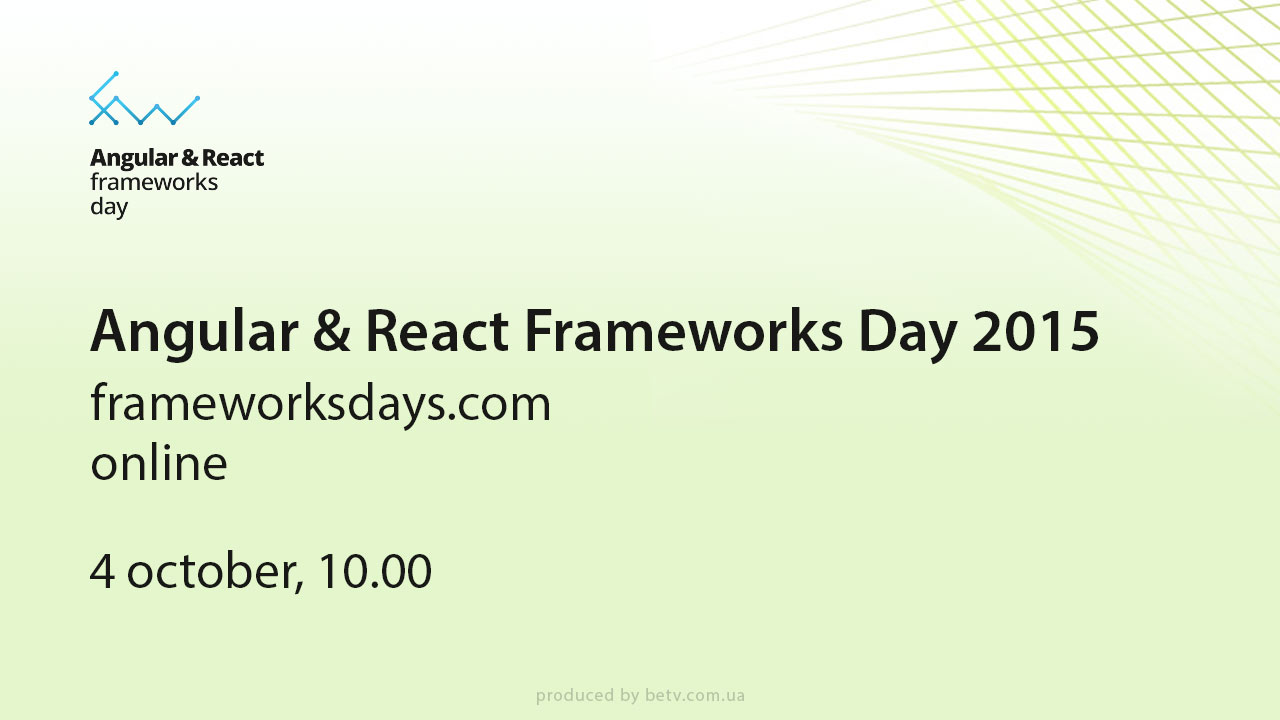 Angular & React
frameworks
day

Angular & React Frameworks Day 2015
frameworksdays.com
online

4 october, 10.00

produced by betv.com.ua